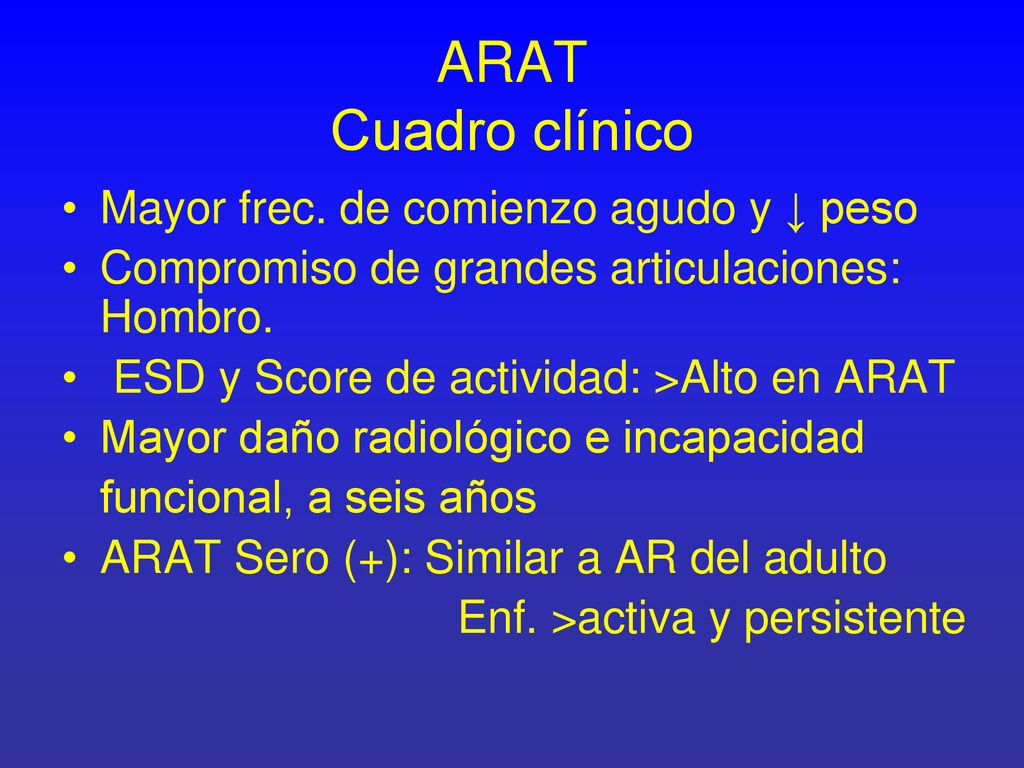 ARAT
Cuadro clínico

• Mayor frec. de comienzo agudo y ↓ peso
• Compromiso de grandes articulaciones: Hombro.
• ESD y Score de actividad: >Alto en ARAT
• Mayor daño radiológico e incapacidad funcional, a seis años
• ARAT Sero (+): Similar a AR del adulto
Enf. >activa y persistente